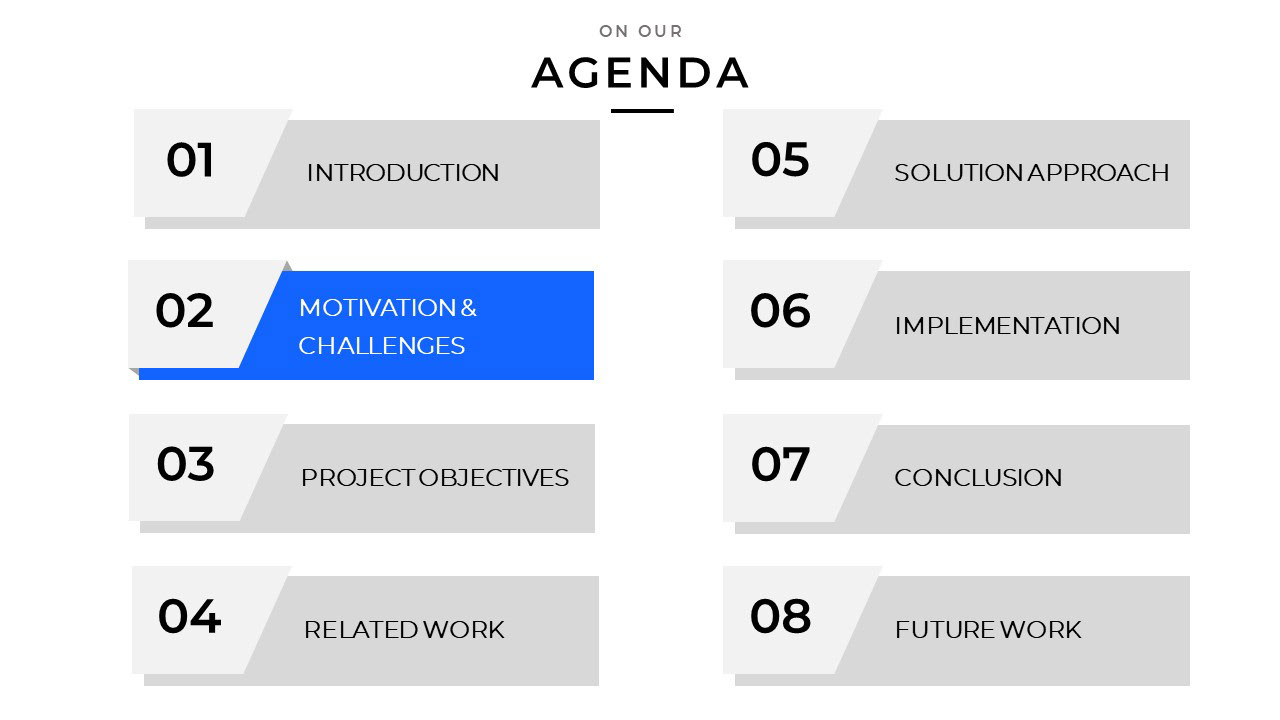 ON OUR

AGENDA

01 INTRODUCTION

02 MOTIVATION & CHALLENGES

03 PROJECT OBJECTIVES

04 RELATED WORK

05 SOLUTION APPROACH

06 IMPLEMENTATION

07 CONCLUSION

08 FUTURE WORK